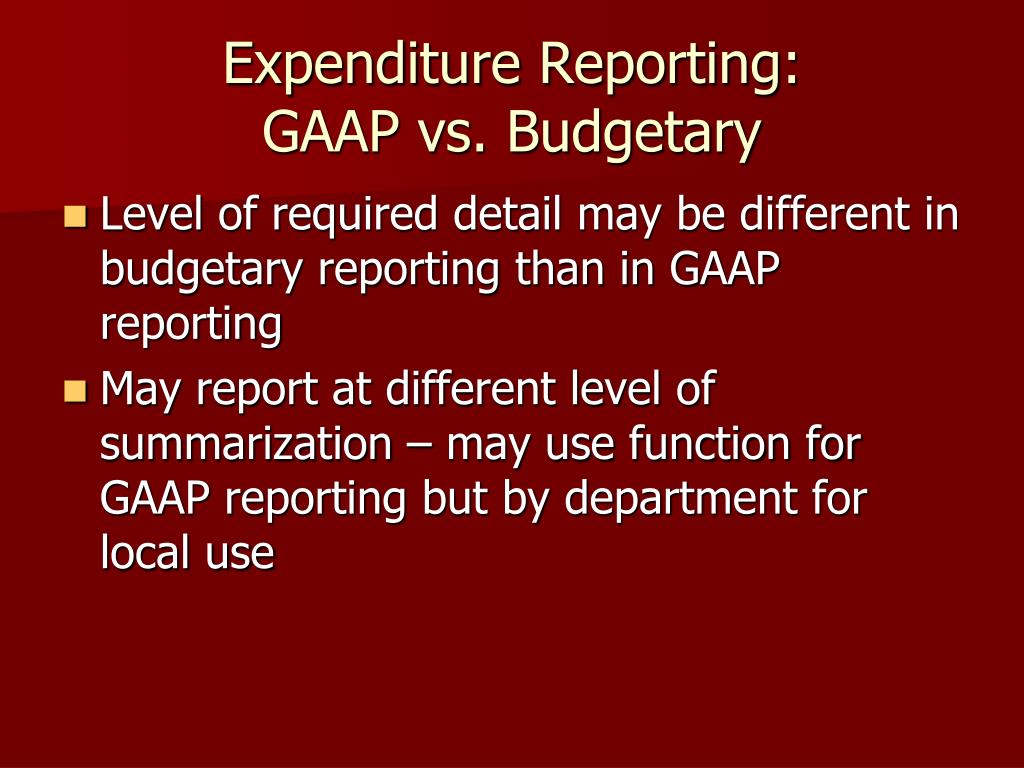 Expenditure Reporting:
GAAP vs. Budgetary

- Level of required detail may be different in budgetary reporting than in GAAP reporting
- May report at different level of summarization – may use function for GAAP reporting but by department for local use